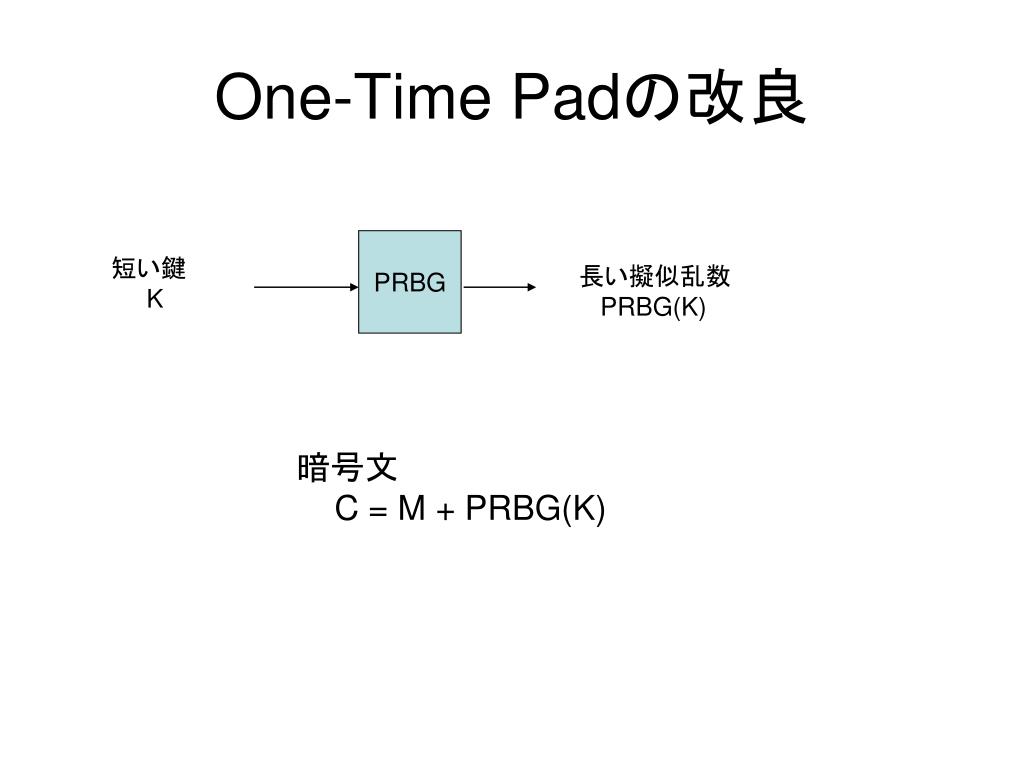 One-Time Padの改良

短い鍵
K

PRBG

長い擬似乱数
PRBG(K)

暗号文
C = M + PRBG(K)